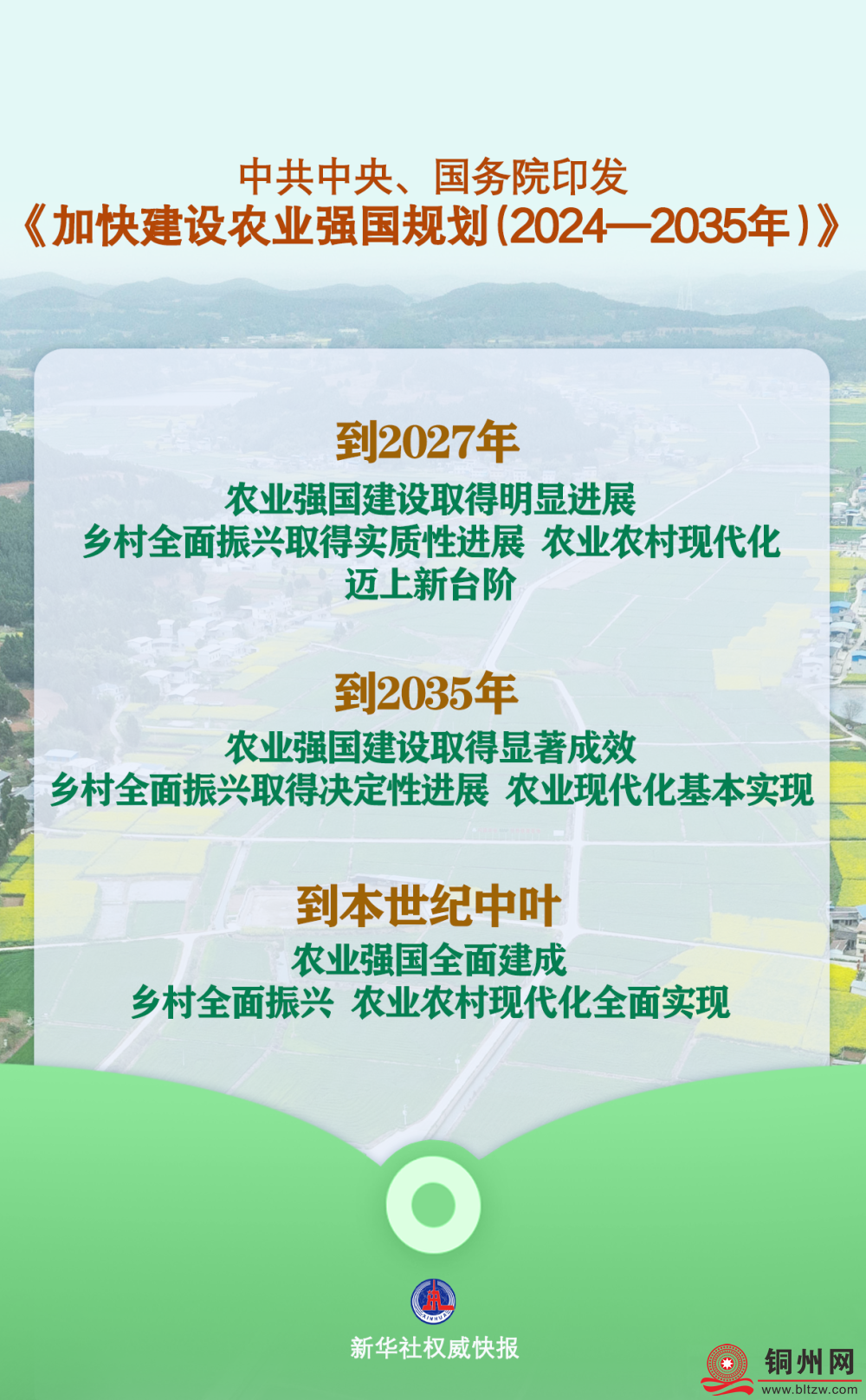 中共中央、国务院印发
《加快建设农业强国规划（2024—2035年）》

到2027年
农业强国建设取得明显进展
乡村全面振兴取得实质性进展 农业农村现代化迈上新台阶

到2035年
农业强国建设取得显著成效
乡村全面振兴取得决定性进展 农业现代化基本实现

到本世纪中叶
农业强国全面建成
乡村全面振兴 农业农村现代化全面实现

XINHUA
新华社权威快报

铜州网
www.bltzw.com